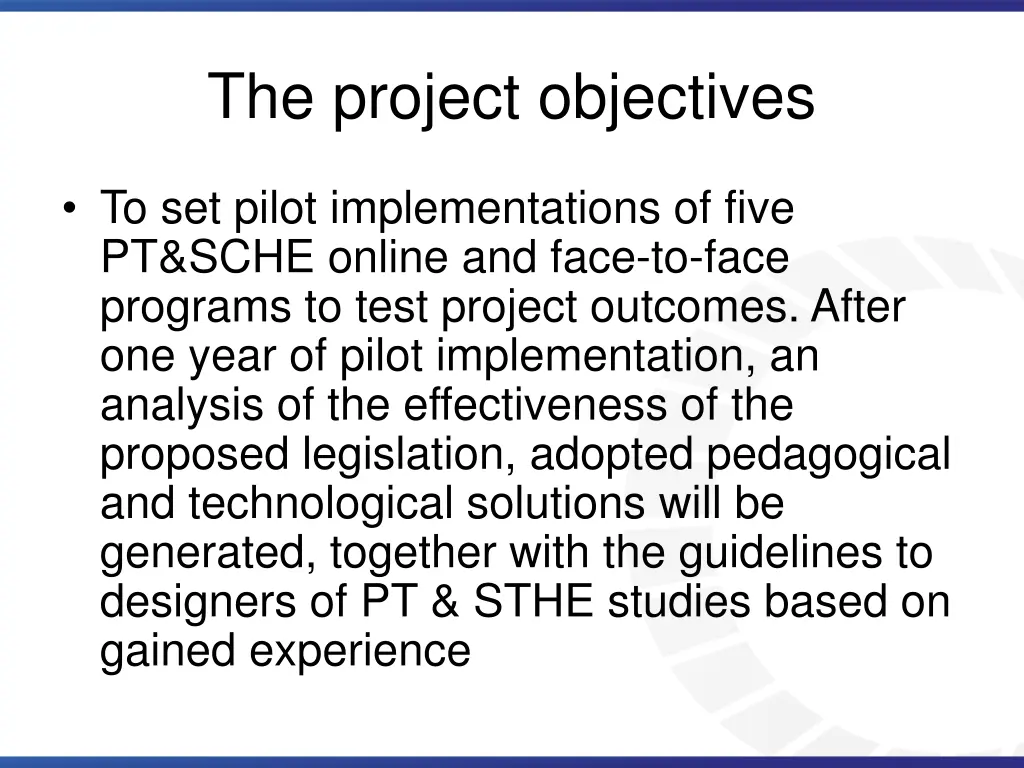 The project objectives

• To set pilot implementations of five PT&SCHE online and face-to-face programs to test project outcomes. After one year of pilot implementation, an analysis of the effectiveness of the proposed legislation, adopted pedagogical and technological solutions will be generated, together with the guidelines to designers of PT & STHE studies based on gained experience